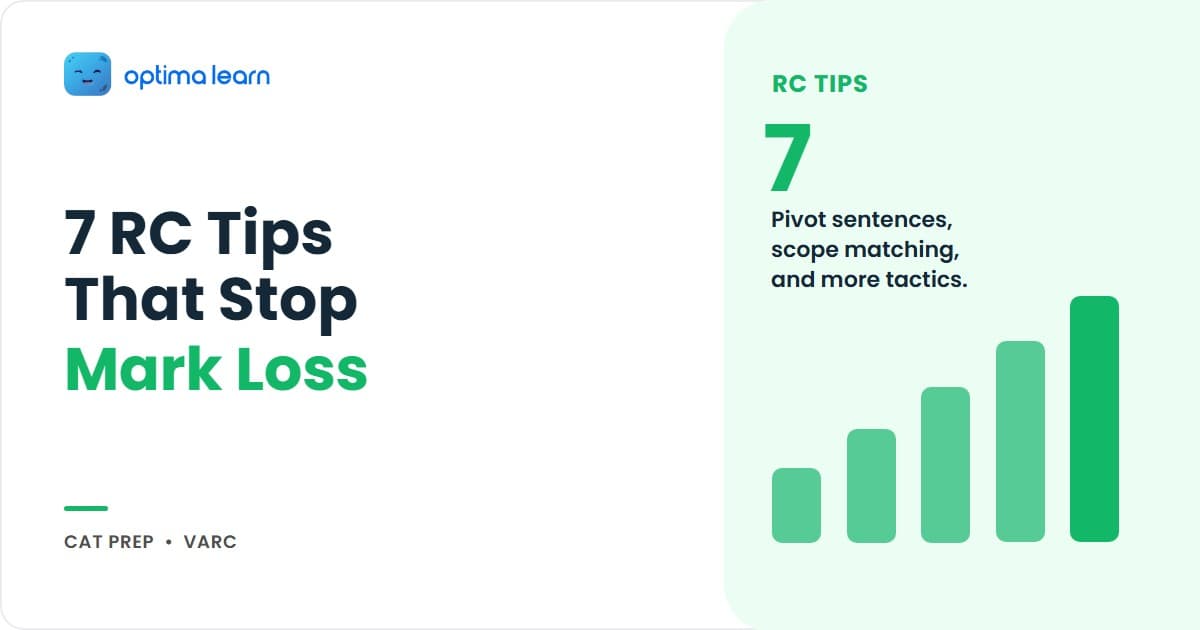 optima learn

7 RC Tips That Stop Mark Loss

CAT PREP • VARC

RC TIPS

7

Pivot sentences, scope matching, and more tactics.